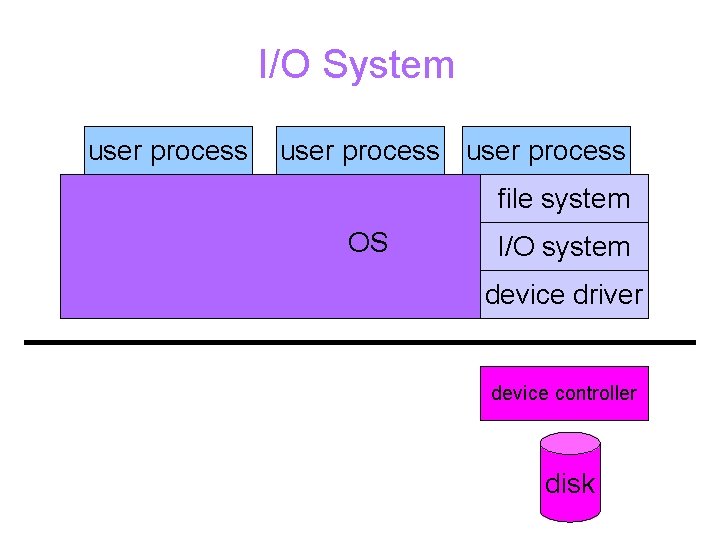 I/O System

user process
user process
user process

OS

file system
I/O system
device driver

device controller

disk